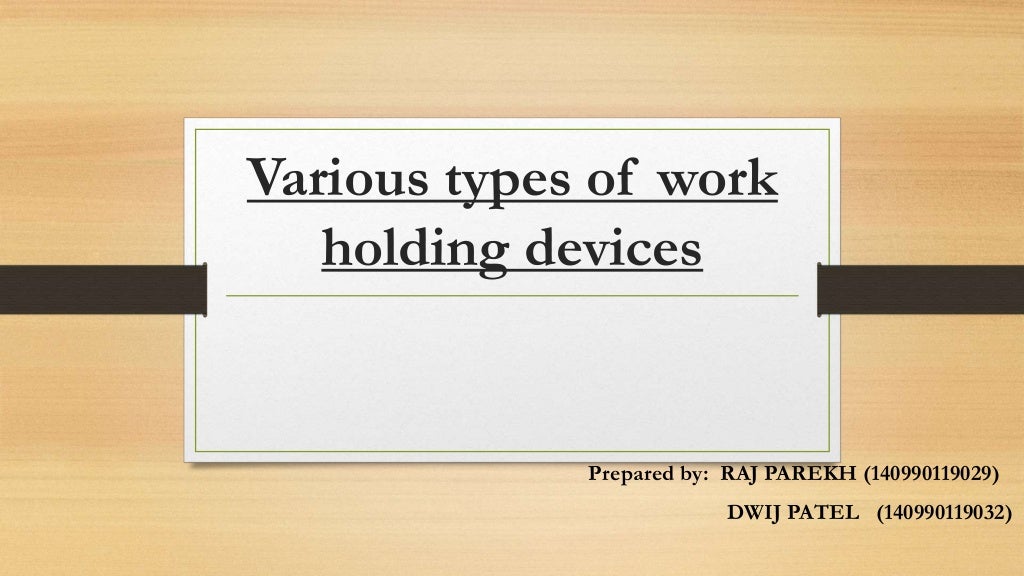 Various types of work holding devices

Prepared by: RAJ PAREKH (140990119029)
DWIJ PATEL (140990119032)